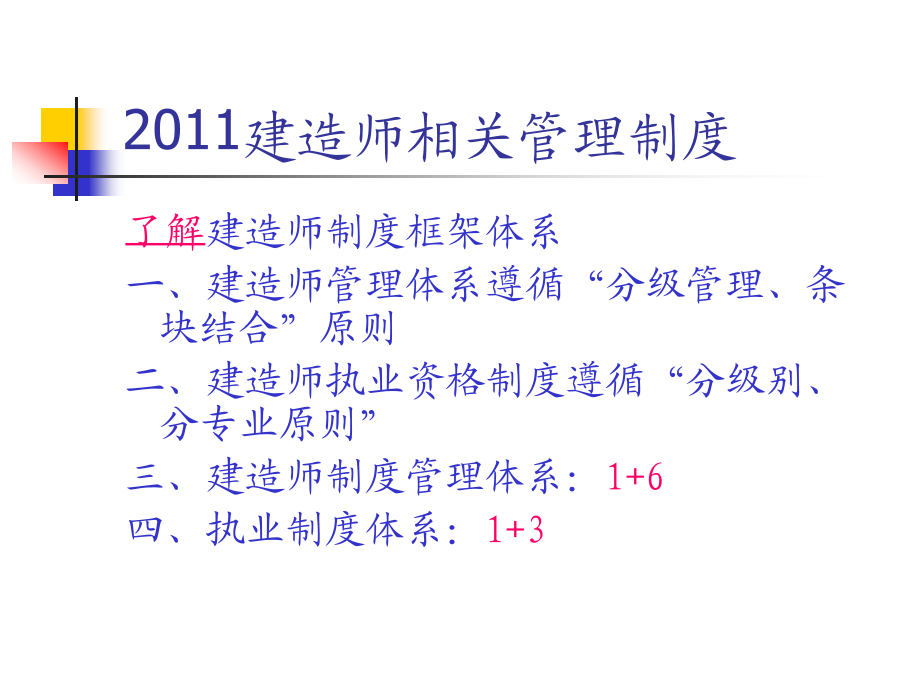 2011建造师相关管理制度

了解建造师制度框架体系

一、建造师管理体系遵循“分级管理、条块结合”原则

二、建造师执业资格制度遵循“分级别、分专业原则”

三、建造师制度管理体系：1+6

四、执业制度体系：1+3